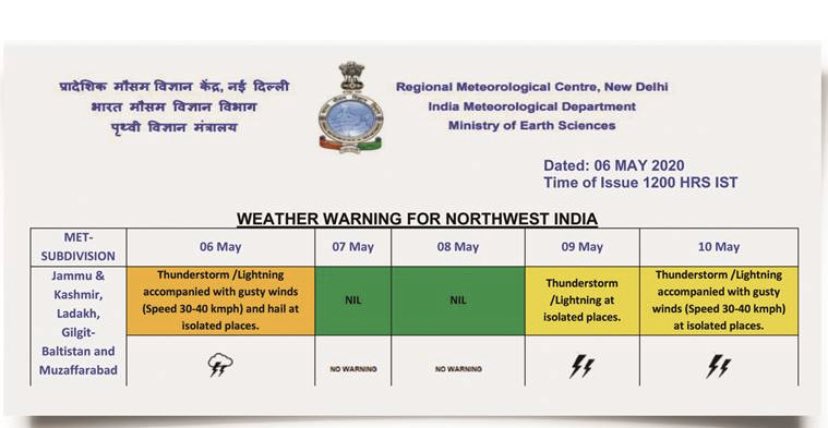 प्रादेशिक मौसम विज्ञान केंद्र, नई दिल्ली
भारत मौसम विज्ञान विभाग
पृथ्वी विज्ञान मंत्रालय

Regional Meteorological Centre, New Delhi
India Meteorological Department
Ministry of Earth Sciences

Dated: 06 MAY 2020
Time of Issue 1200 HRS IST

WEATHER WARNING FOR NORTHWEST INDIA

| MET-SUBDIVISION | 06 May | 07 May | 08 May | 09 May | 10 May |
|---|---|---|---|---|---|
| Jammu & Kashmir, Ladakh, Gilgit-Baltistan and Muzaffarabad | Thunderstorm /Lightning accompanied with gusty winds (Speed 30-40 kmph) and hail at isolated places. | NIL | NIL | Thunderstorm /Lightning at isolated places. | Thunderstorm /Lightning accompanied with gusty winds (Speed 30-40 kmph) at isolated places. |
| | | NO WARNING | NO WARNING | | |